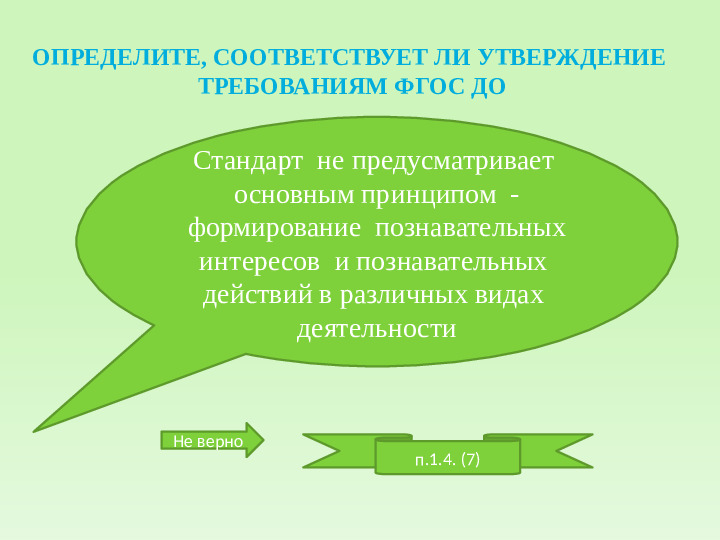 ОПРЕДЕЛИТЕ, СООТВЕТСТВУЕТ ЛИ УТВЕРЖДЕНИЕ ТРЕБОВАНИЯМ ФГОС ДО

Стандарт не предусматривает основным принципом - формирование познавательных интересов и познавательных действий в различных видах деятельности

Не верно

п.1.4. (7)